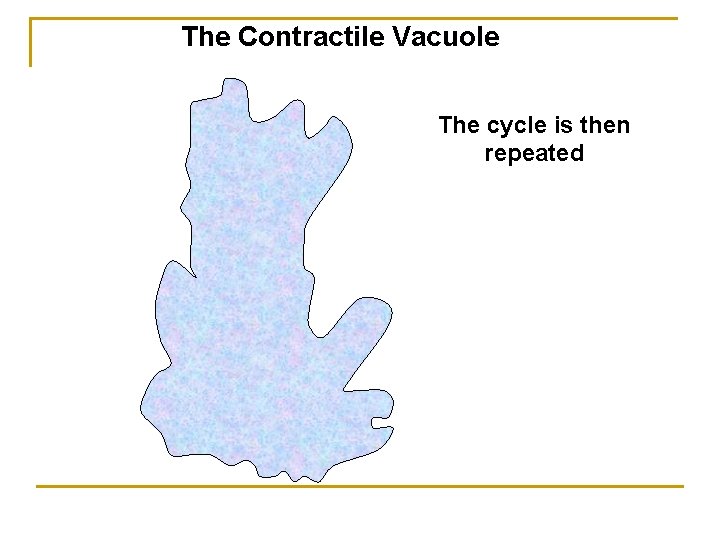 The Contractile Vacuole

The cycle is then repeated